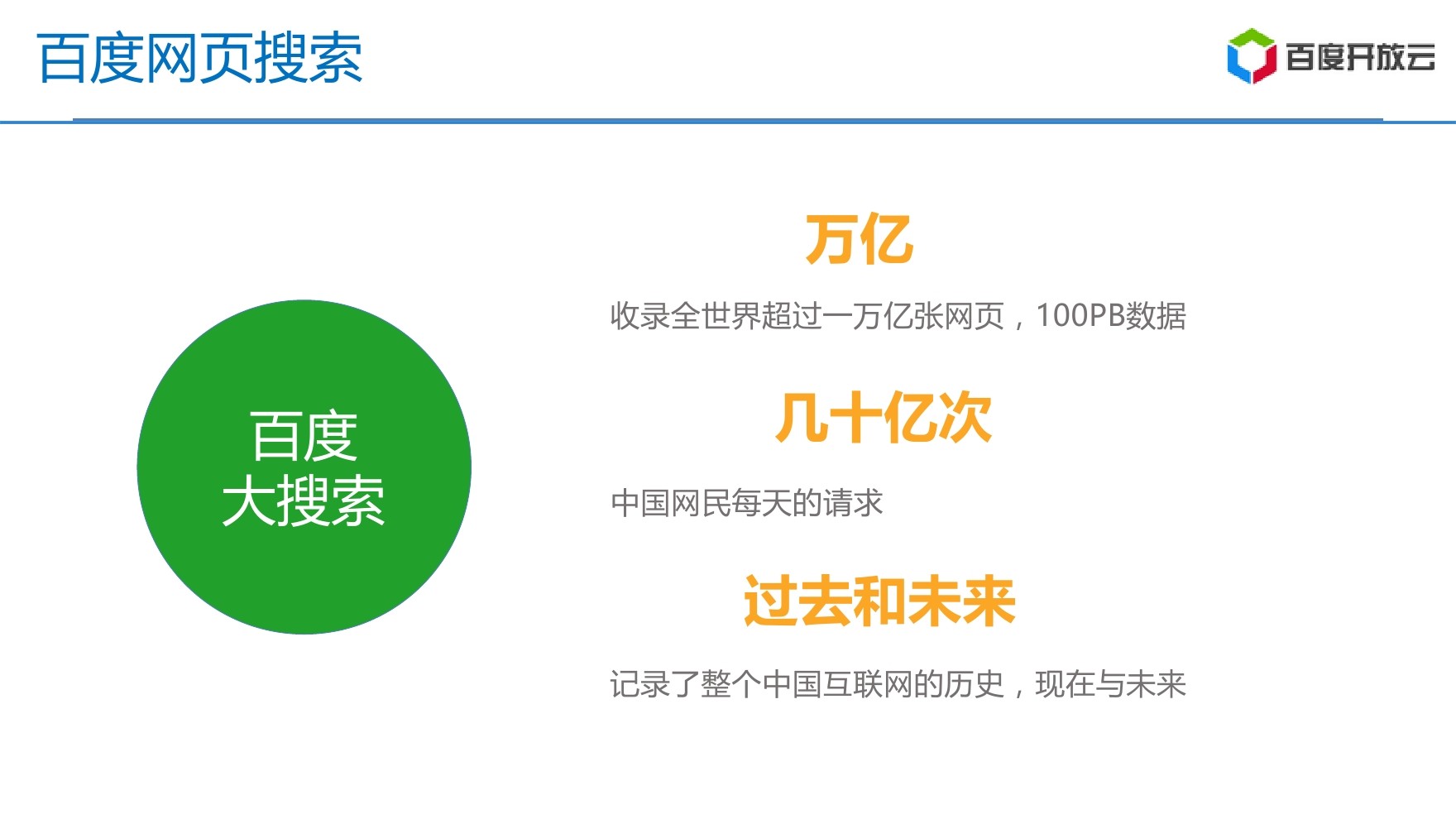 百度网页搜索

百度开放云

百度
大搜索

万亿

收录全世界超过一万亿张网页，100PB数据

几十亿次

中国网民每天的请求

过去和未来

记录了整个中国互联网的历史，现在与未来